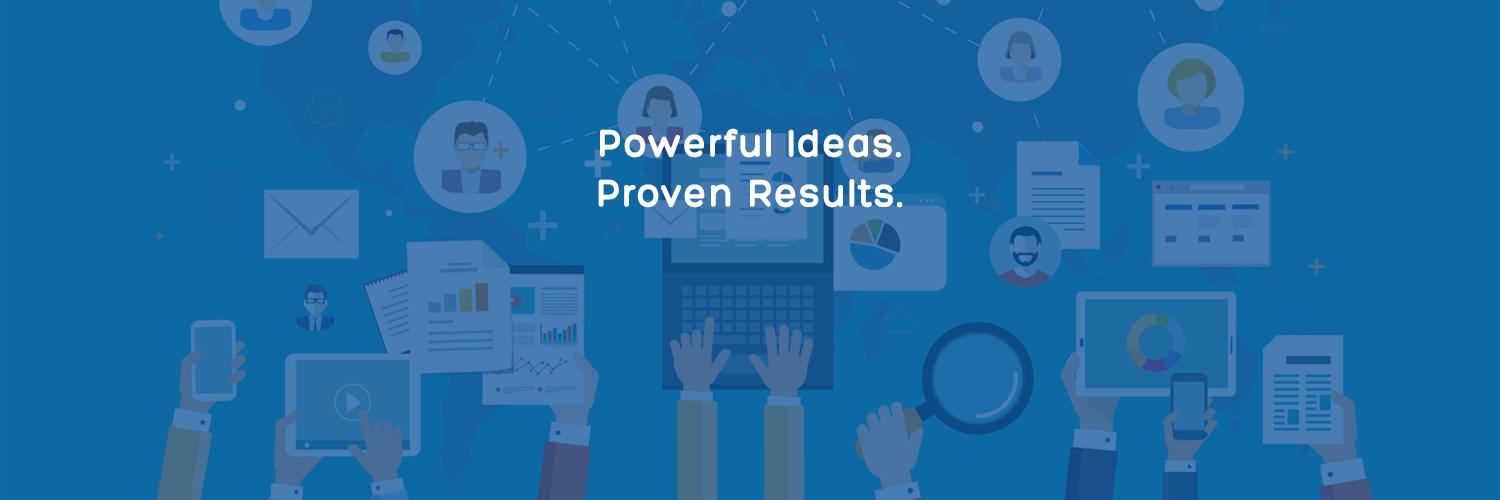 Powerful Ideas.
Proven Results.